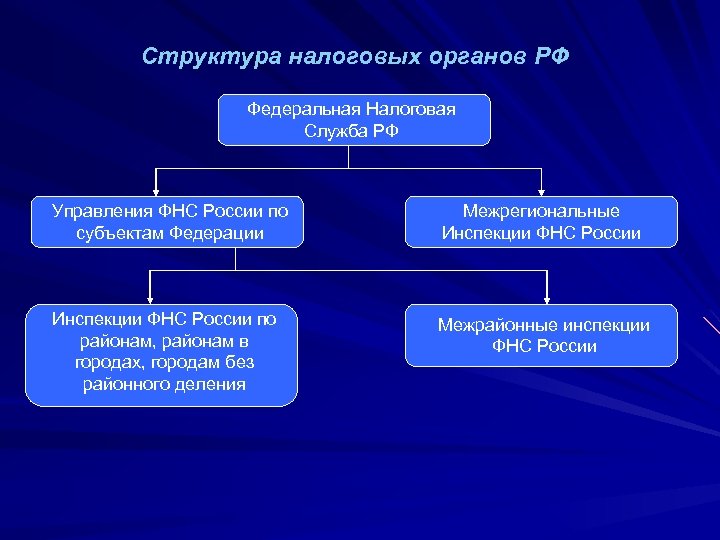 Структура налоговых органов РФ

Федеральная Налоговая Служба РФ

Управления ФНС России по субъектам Федерации

Межрегиональные Инспекции ФНС России

Инспекции ФНС России по районам, районам в городах, городам без районного деления

Межрайонные инспекции ФНС России